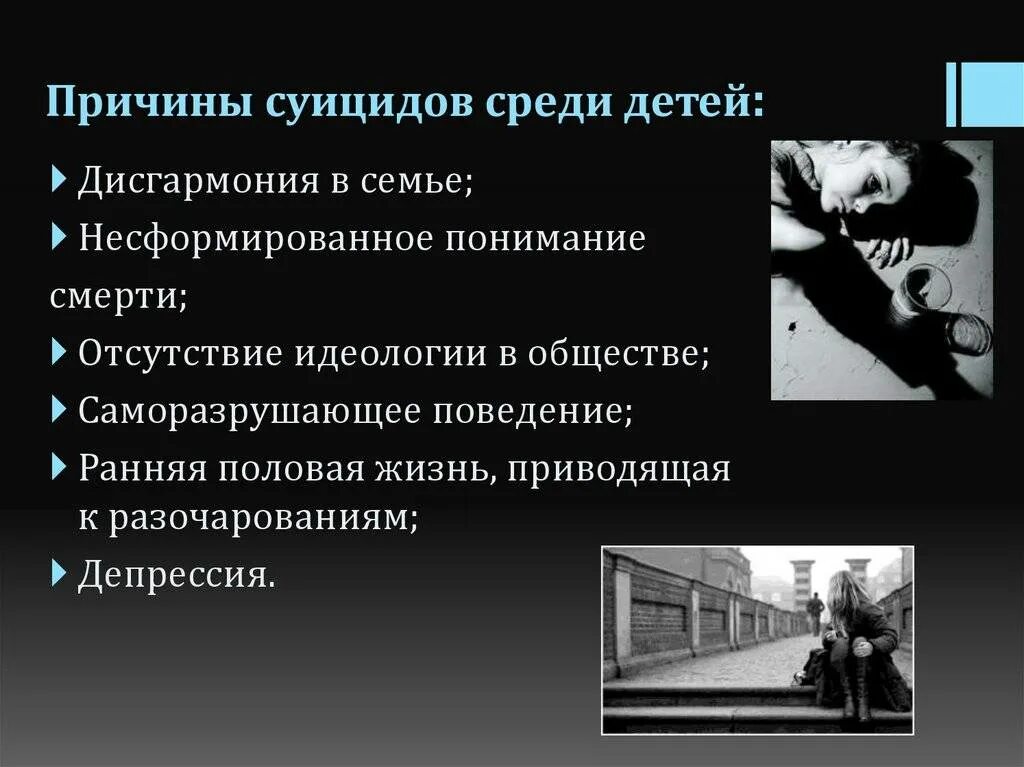 Причины суицидов среди детей:

Дисгармония в семье;

Несформированное понимание смерти;

Отсутствие идеологии в обществе;

Саморазрушающее поведение;

Ранняя половая жизнь, приводящая к разочарованиям;

Депрессия.